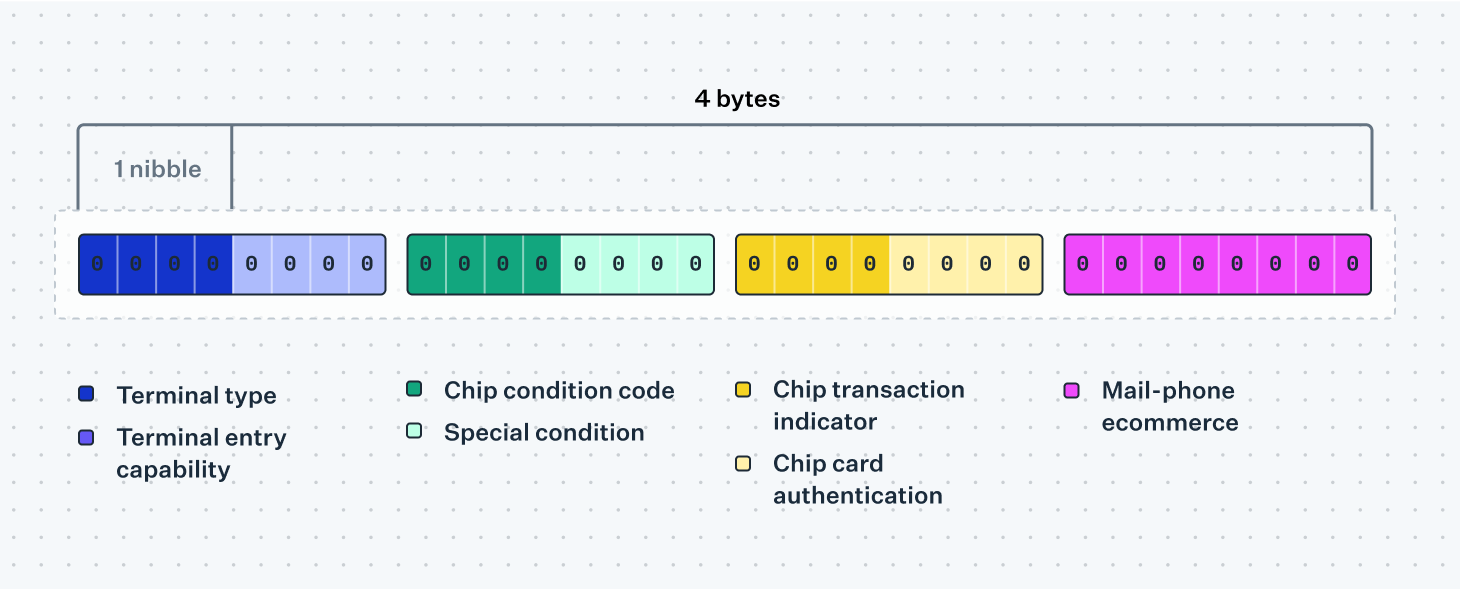 4 bytes

1 nibble

0 0 0 0 0 0 0 0 0 0 0 0 0 0 0 0 0 0 0 0 0 0 0 0 0 0 0 0 0 0 0 0

Terminal type
Terminal entry capability

Chip condition code
Special condition

Chip transaction indicator
Chip card authentication

Mail-phone ecommerce